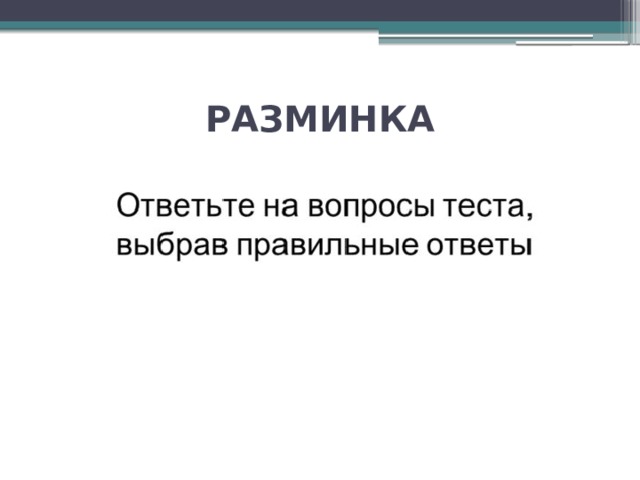 РАЗМИНКА

Ответьте на вопросы теста, выбрав правильные ответы